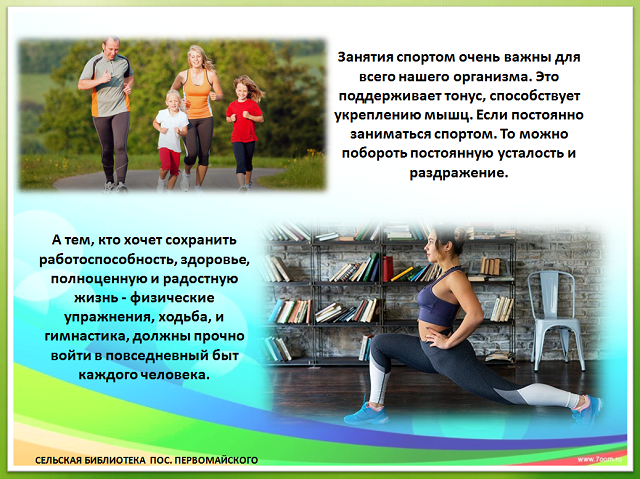 Занятия спортом очень важны для всего нашего организма. Это поддерживает тонус, способствует укреплению мышц. Если постоянно заниматься спортом. То можно побороть постоянную усталость и раздражение.

А тем, кто хочет сохранить работоспособность, здоровье, полноценную и радостную жизнь - физические упражнения, ходьба, и гимнастика, должны прочно войти в повседневный быт каждого человека.

СЕЛЬСКАЯ БИБЛИОТЕКА ПОС. ПЕРВОМАЙСКОГО

www.7oom.ru